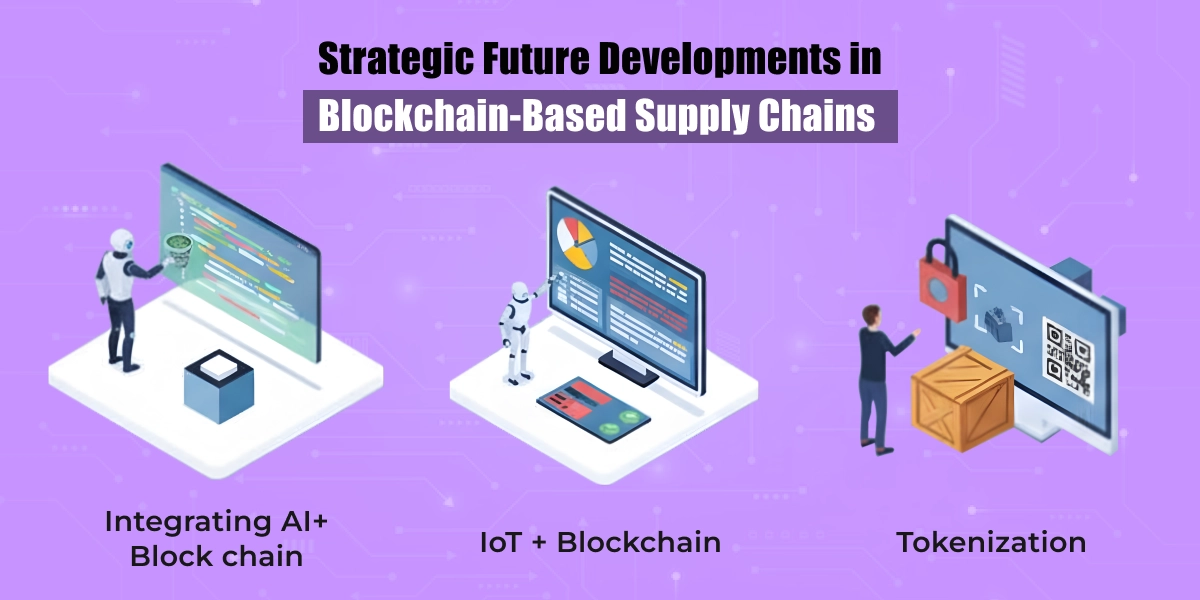 Strategic Future Developments in
Blockchain-Based Supply Chains

Integrating AI+
Block chain

IoT + Blockchain

Tokenization